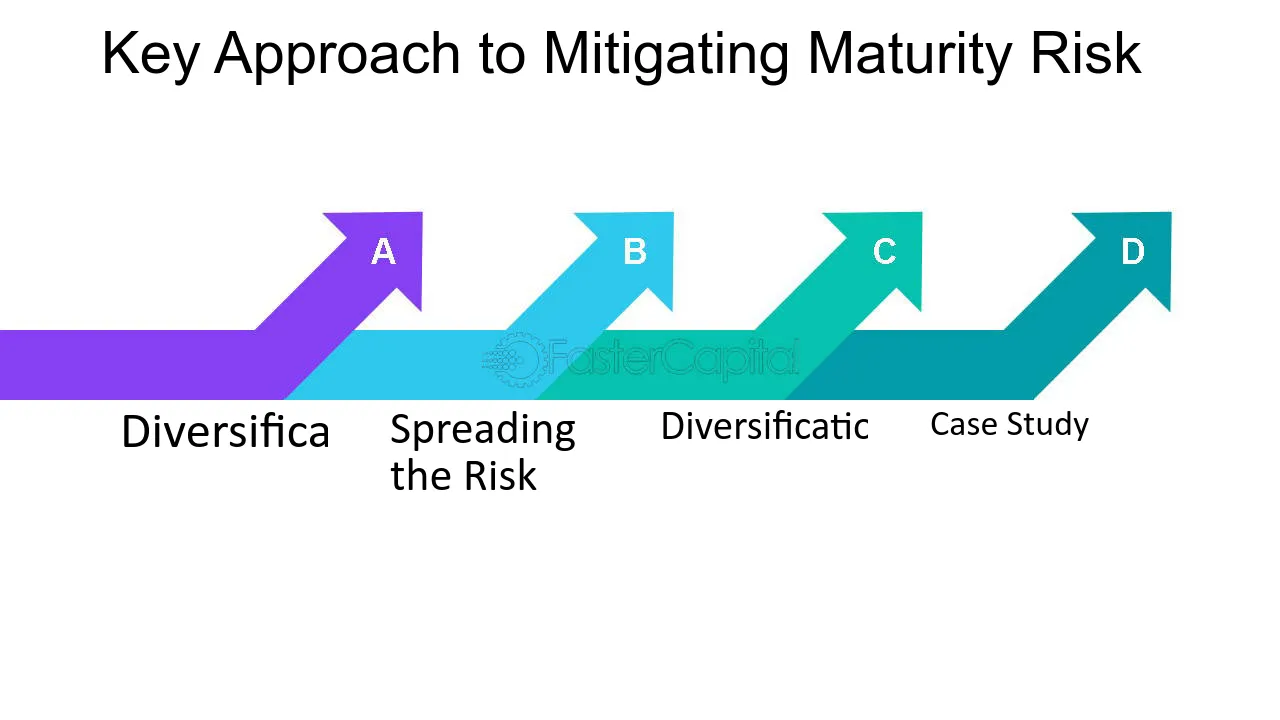 Key Approach to Mitigating Maturity Risk

A

B

C

D

Diversifica

Spreading the Risk

Diversificatic

Case Study

FasterCapital